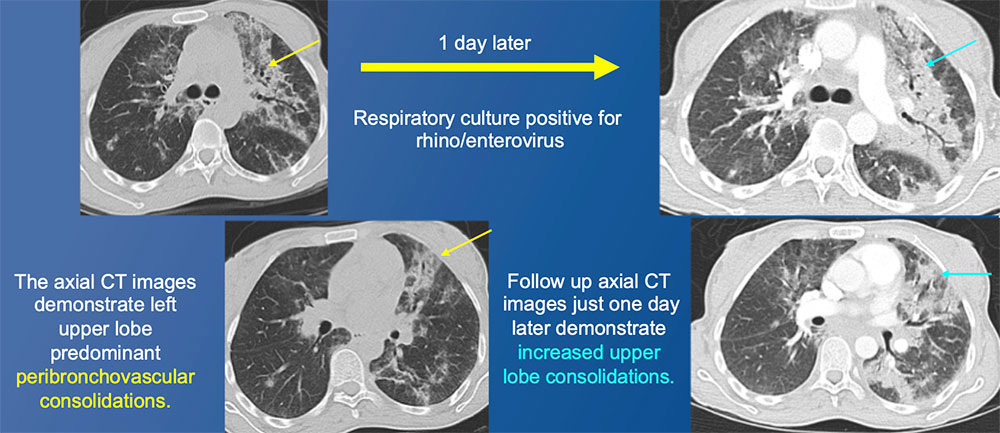 1 day later

Respiratory culture positive for rhino/enterovirus

The axial CT images demonstrate left upper lobe predominant peribronchovascular consolidations.

Follow up axial CT images just one day later demonstrate increased upper lobe consolidations.